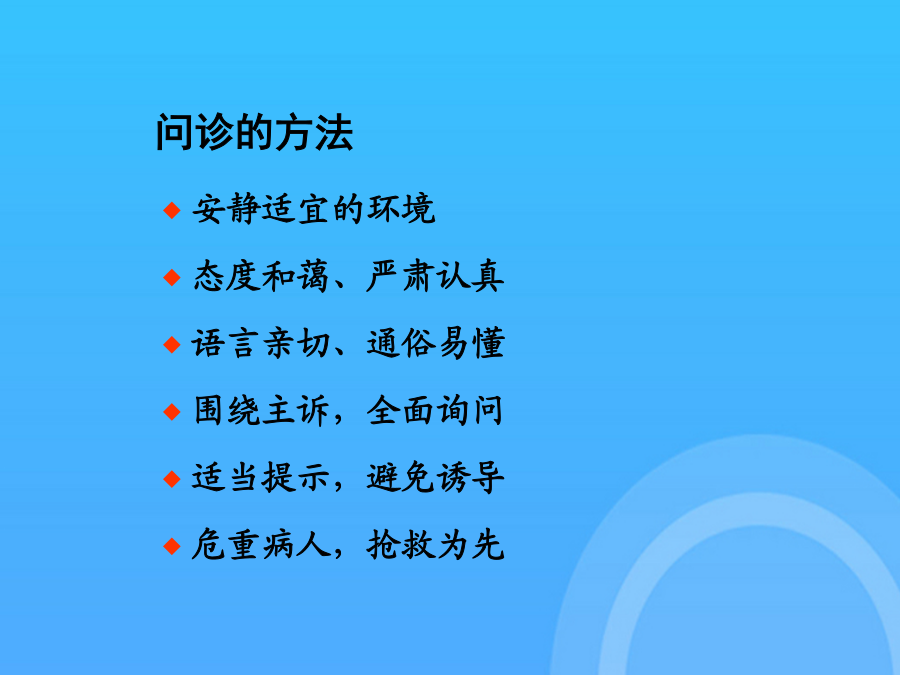 问诊的方法

◆ 安静适宜的环境

◆ 态度和蔼、严肃认真

◆ 语言亲切、通俗易懂

◆ 围绕主诉，全面询问

◆ 适当提示，避免诱导

◆ 危重病人，抢救为先